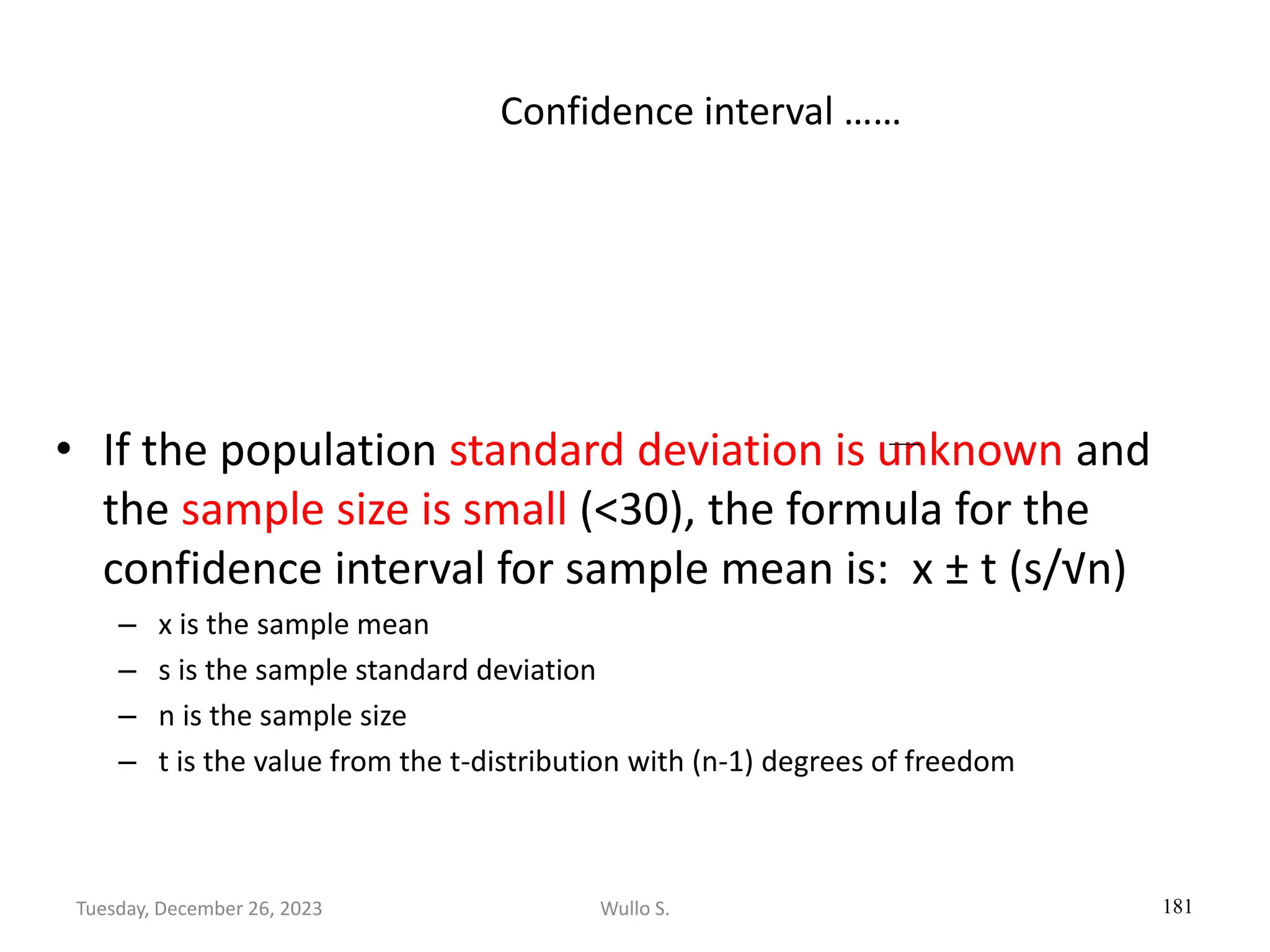 Confidence interval ……

• If the population standard deviation is unknown and the sample size is small (<30), the formula for the confidence interval for sample mean is: x ± t (s/√n)
– x is the sample mean
– s is the sample standard deviation
– n is the sample size
– t is the value from the t-distribution with (n-1) degrees of freedom

Tuesday, December 26, 2023
Wullo S.
181